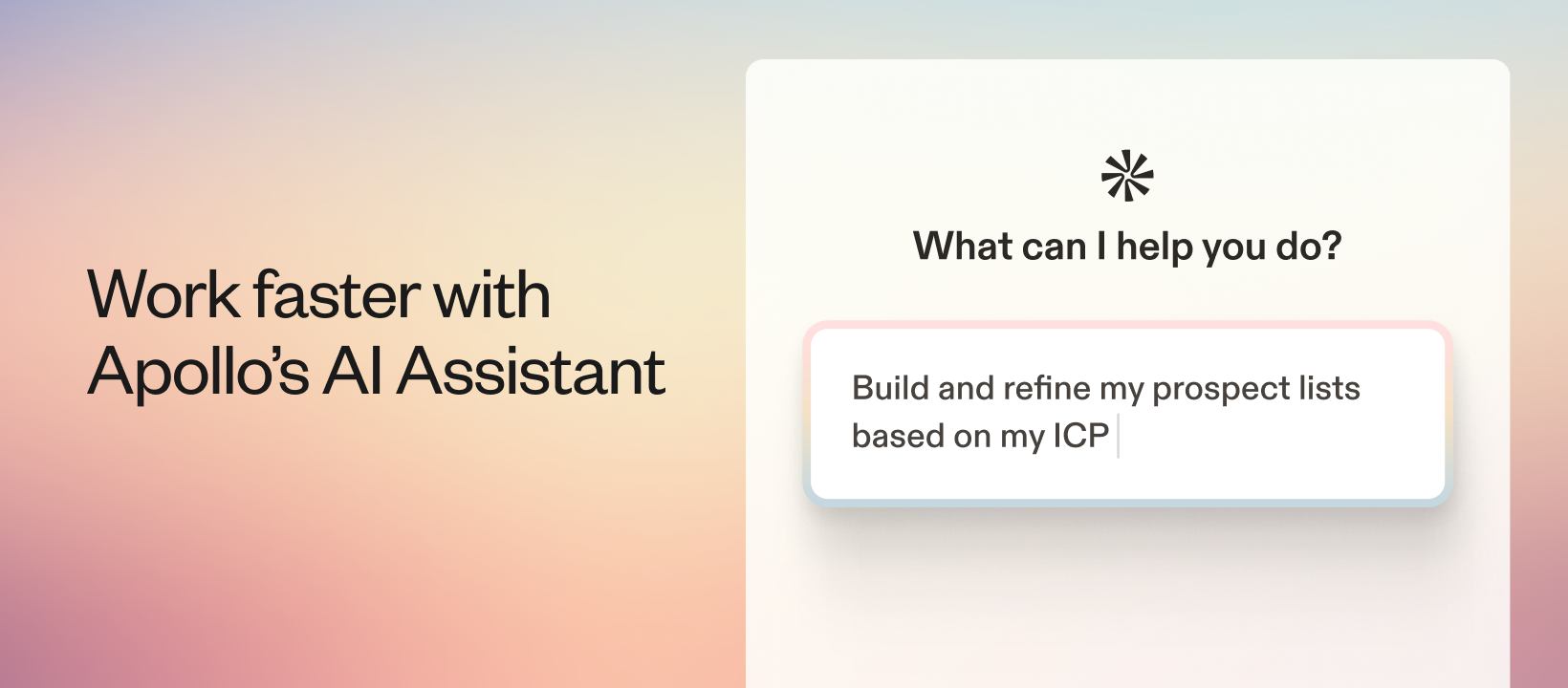 Work faster with Apollo's AI Assistant

What can I help you do?

Build and refine my prospect lists based on my ICP